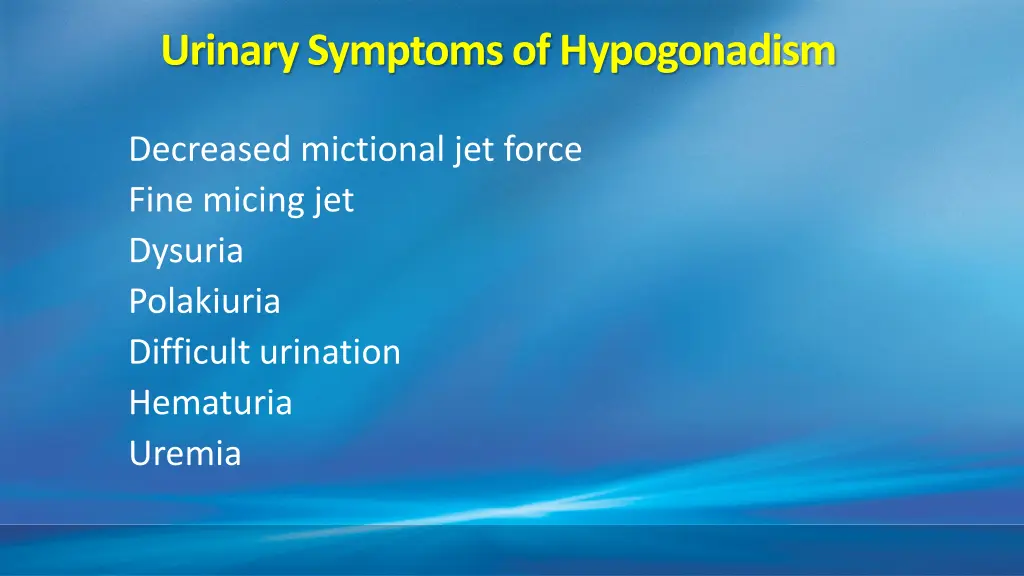 Urinary Symptoms of Hypogonadism

Decreased mictional jet force
Fine micing jet
Dysuria
Polakiuria
Difficult urination
Hematuria
Uremia